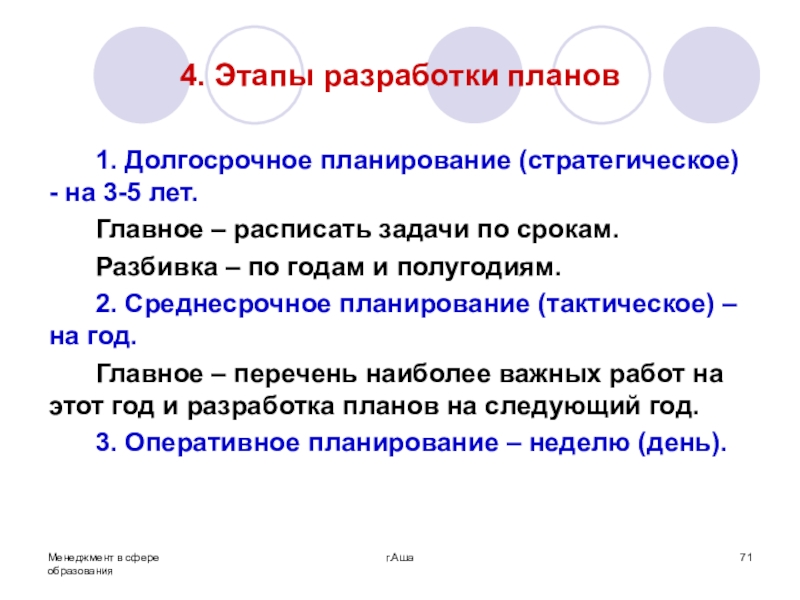 4. Этапы разработки планов

1. Долгосрочное планирование (стратегическое) - на 3-5 лет.

Главное – расписать задачи по срокам.

Разбивка – по годам и полугодиям.

2. Среднесрочное планирование (тактическое) – на год.

Главное – перечень наиболее важных работ на этот год и разработка планов на следующий год.

3. Оперативное планирование – неделю (день).

Менеджмент в сфере образования

г.Аша

71